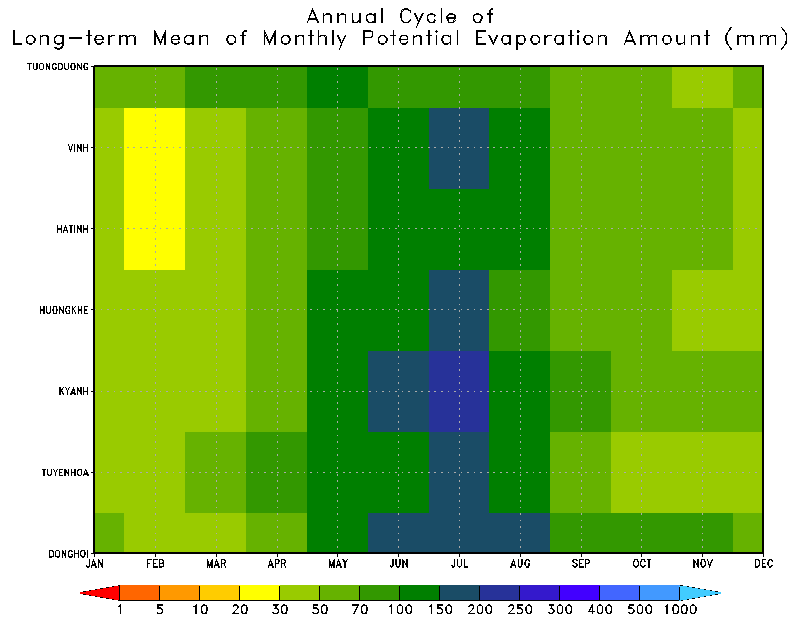 Annual Cycle of
Long-term Mean of Monthly Potential Evaporation Amount (mm)

TUONGDUONG
VINH
HATINH
HUONGKHE
KYANH
TUYENHOA
DONGHOI

JAN FEB MAR APR MAY JUN JUL AUG SEP OCT NOV DEC

1 5 10 20 30 50 70 100 150 200 250 300 400 500 1000